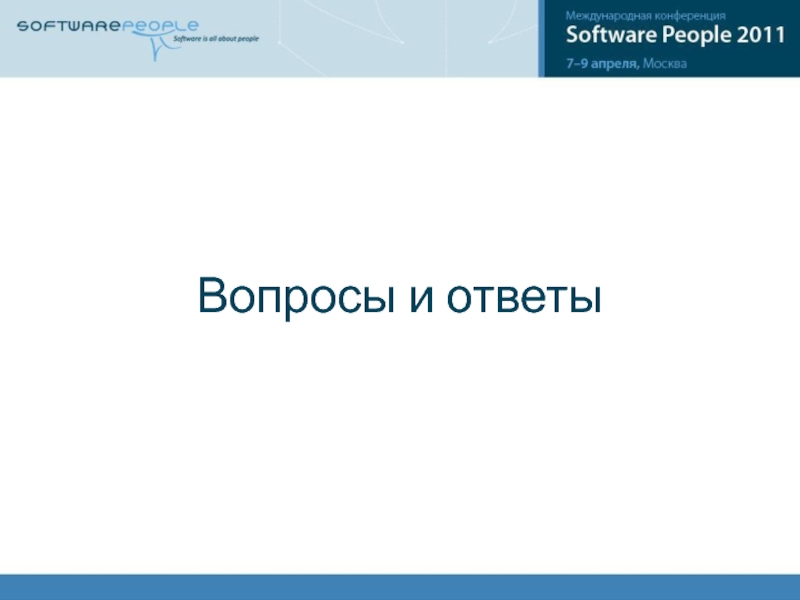 SOFTWAREPEOPLE
Software is all about people

Международная конференция
Software People 2011
7–9 апреля, Москва

Вопросы и ответы